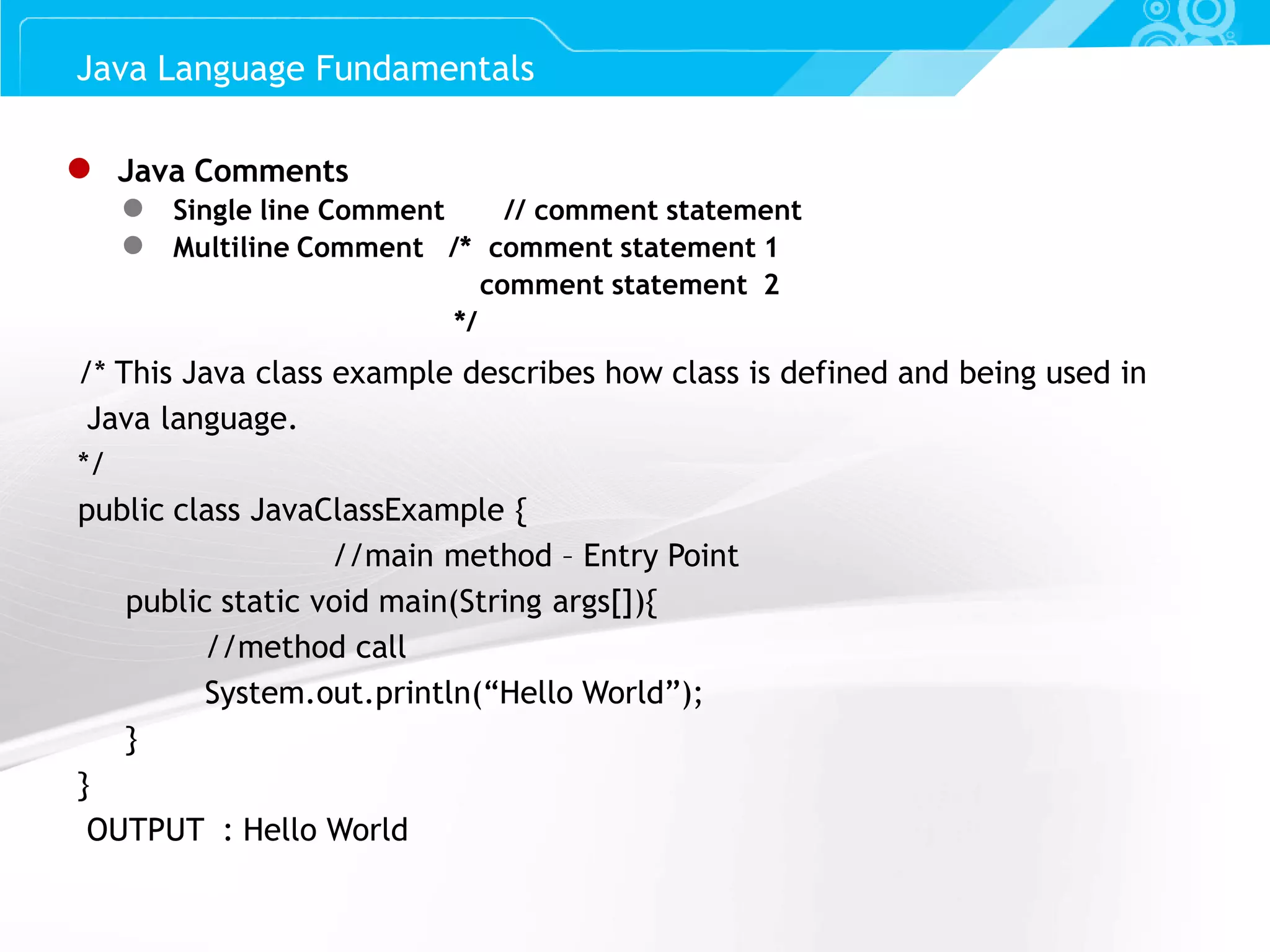 Java Language Fundamentals

Java Comments

Single line Comment // comment statement

Multiline Comment /* comment statement 1
comment statement 2
*/

/* This Java class example describes how class is defined and being used in Java language.
*/
public class JavaClassExample {
//main method – Entry Point
public static void main(String args[]){
//method call
System.out.println(“Hello World”);
}
}
OUTPUT : Hello World